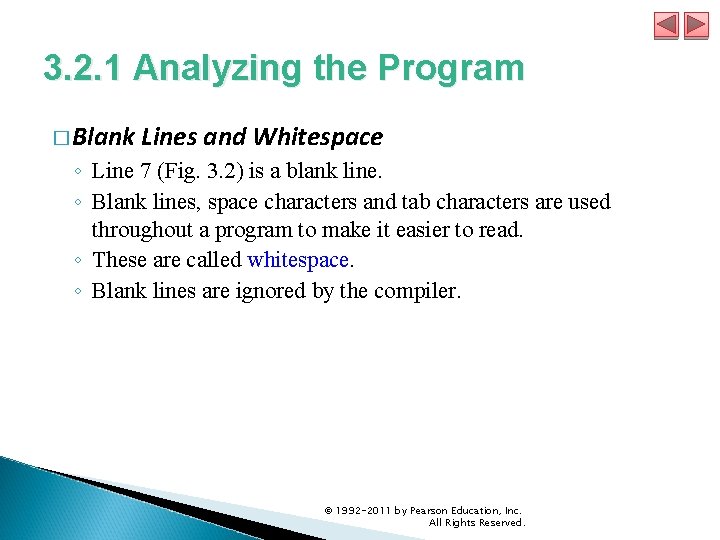 3.2.1 Analyzing the Program

□ Blank Lines and Whitespace

◦ Line 7 (Fig. 3.2) is a blank line.
◦ Blank lines, space characters and tab characters are used throughout a program to make it easier to read.
◦ These are called whitespace.
◦ Blank lines are ignored by the compiler.

© 1992-2011 by Pearson Education, Inc. All Rights Reserved.